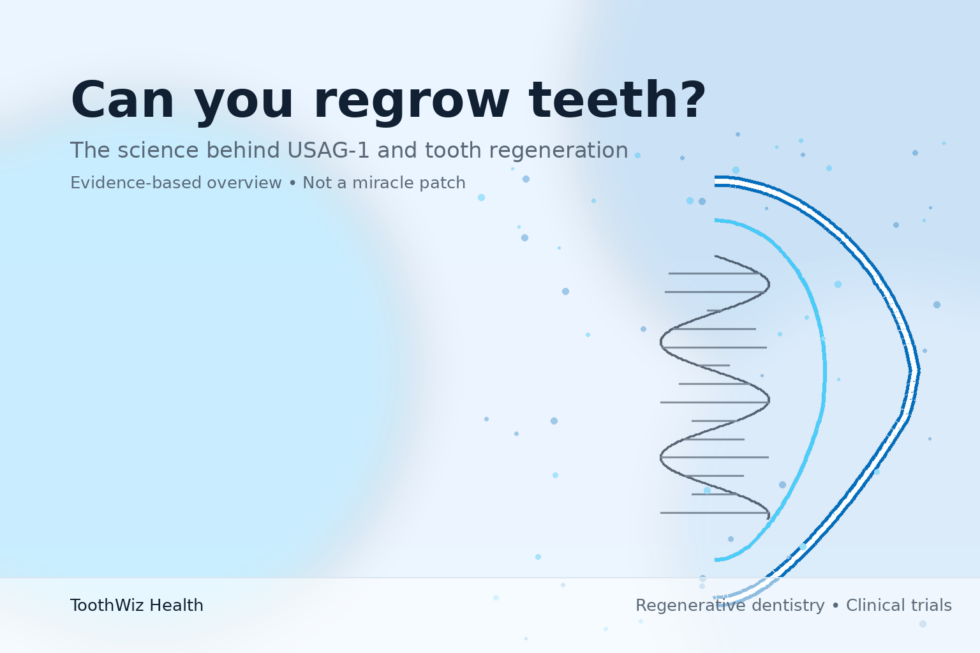 Can you regrow teeth?

The science behind USAG-1 and tooth regeneration

Evidence-based overview • Not a miracle patch

ToothWiz Health

Regenerative dentistry • Clinical trials